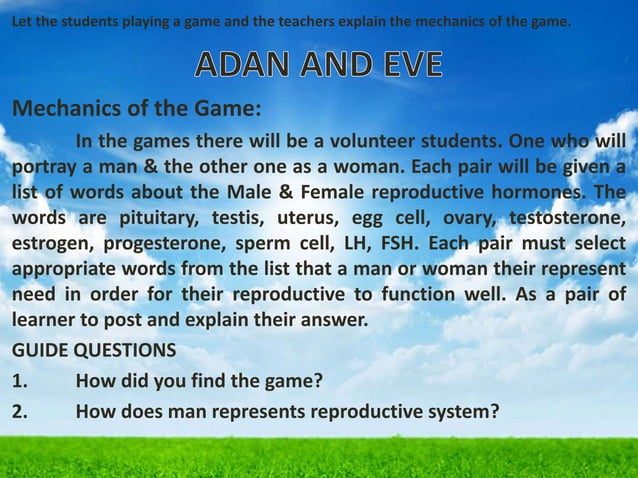 Let the students playing a game and the teachers explain the mechanics of the game.

ADAN AND EVE

Mechanics of the Game:

In the games there will be a volunteer students. One who will portray a man & the other one as a woman. Each pair will be given a list of words about the Male & Female reproductive hormones. The words are pituitary, testis, uterus, egg cell, ovary, testosterone, estrogen, progesterone, sperm cell, LH, FSH. Each pair must select appropriate words from the list that a man or woman their represent need in order for their reproductive to function well. As a pair of learner to post and explain their answer.

GUIDE QUESTIONS

1. How did you find the game?

2. How does man represents reproductive system?